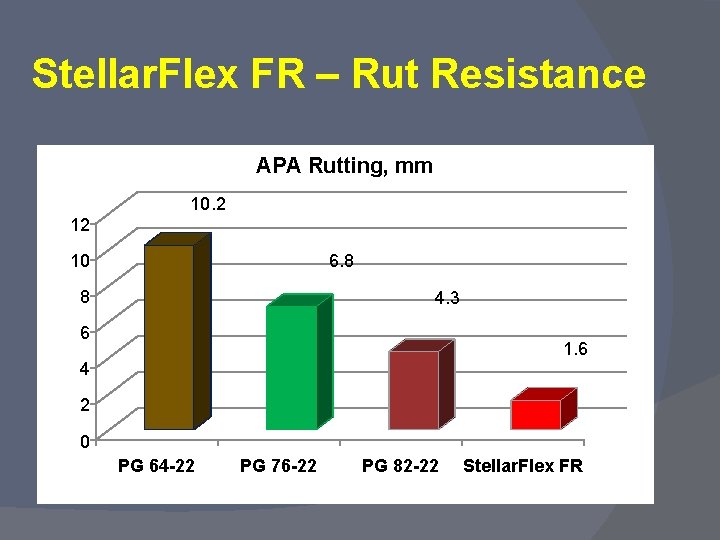 StellarFlex FR – Rut Resistance

APA Rutting, mm

12
10
8
6
4
2
0

10.2
6.8
4.3
1.6

PG 64-22
PG 76-22
PG 82-22
StellarFlex FR